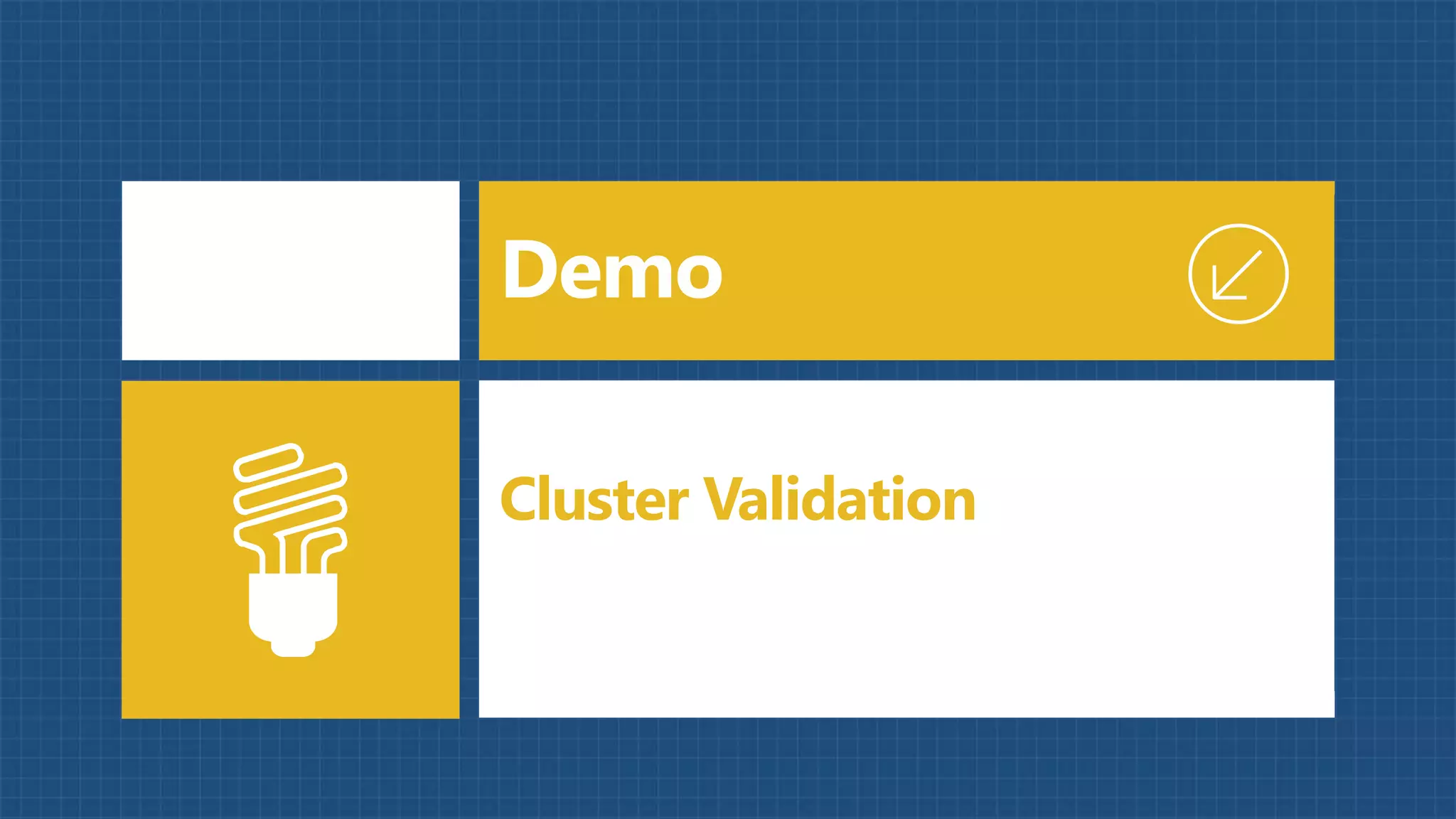 Demo

Cluster Validation